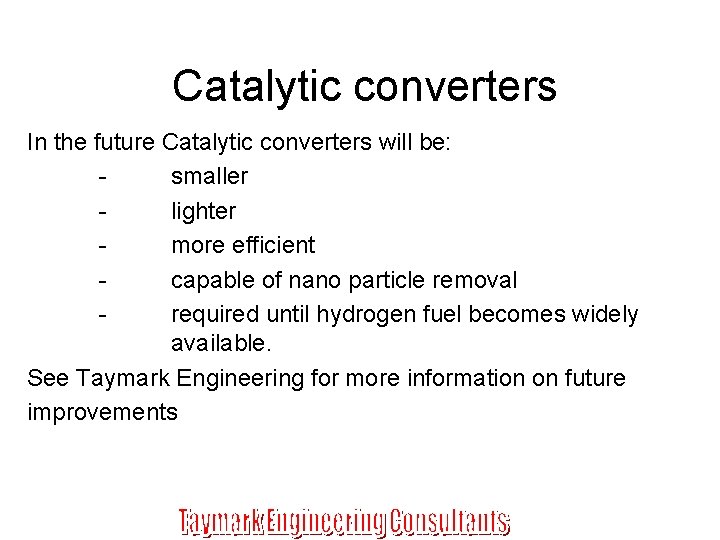 Catalytic converters

In the future Catalytic converters will be:

- smaller
- lighter
- more efficient
- capable of nano particle removal
- required until hydrogen fuel becomes widely available.

See Taymark Engineering for more information on future improvements

Taymark Engineering Consultants